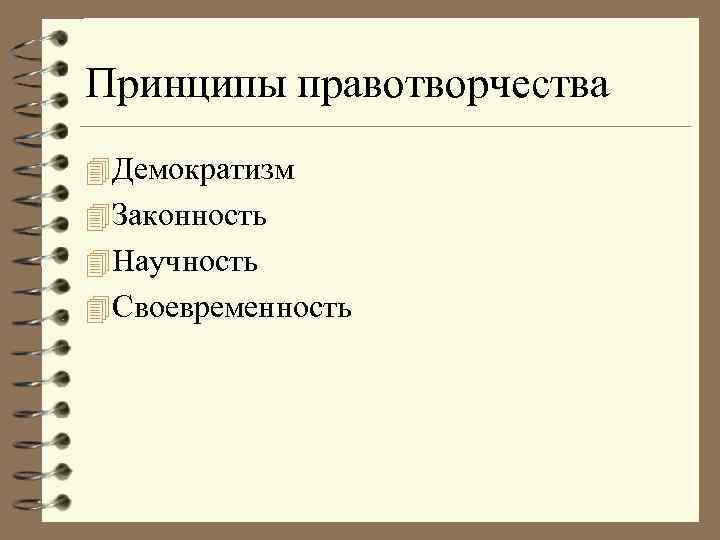 Принципы правотворчества

Демократизм
Законность
Научность
Своевременность